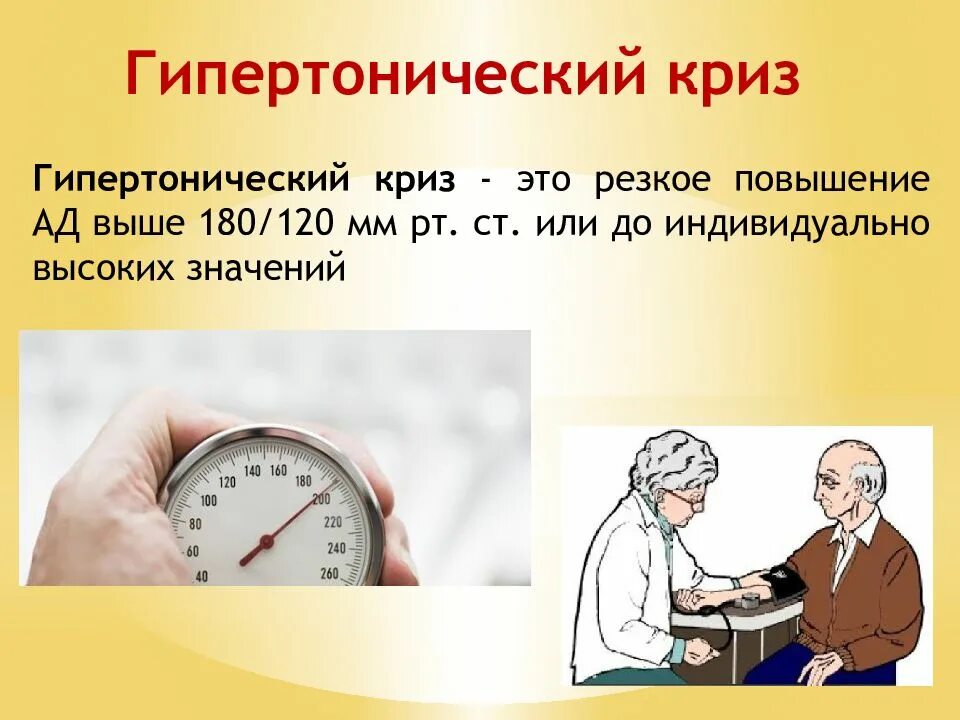 Гипертонический криз

Гипертонический криз - это резкое повышение АД выше 180/120 мм рт. ст. или до индивидуально высоких значений

40
60
80
100
120
140
160
180
200
220
240
260